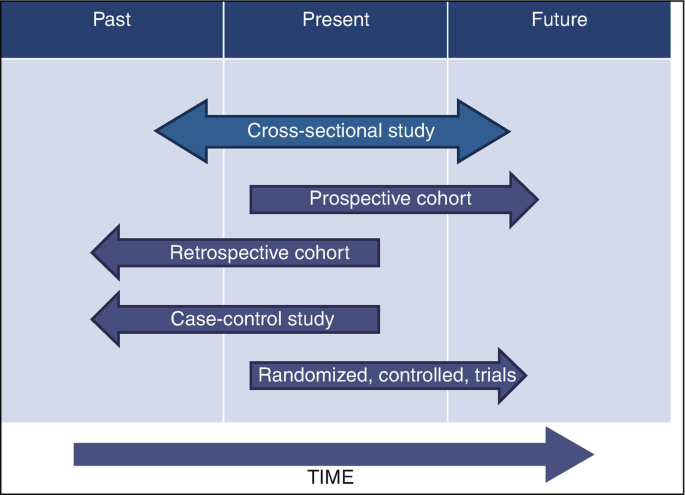 Past

Present

Future

Cross-sectional study

Prospective cohort

Retrospective cohort

Case-control study

Randomized, controlled, trials

TIME